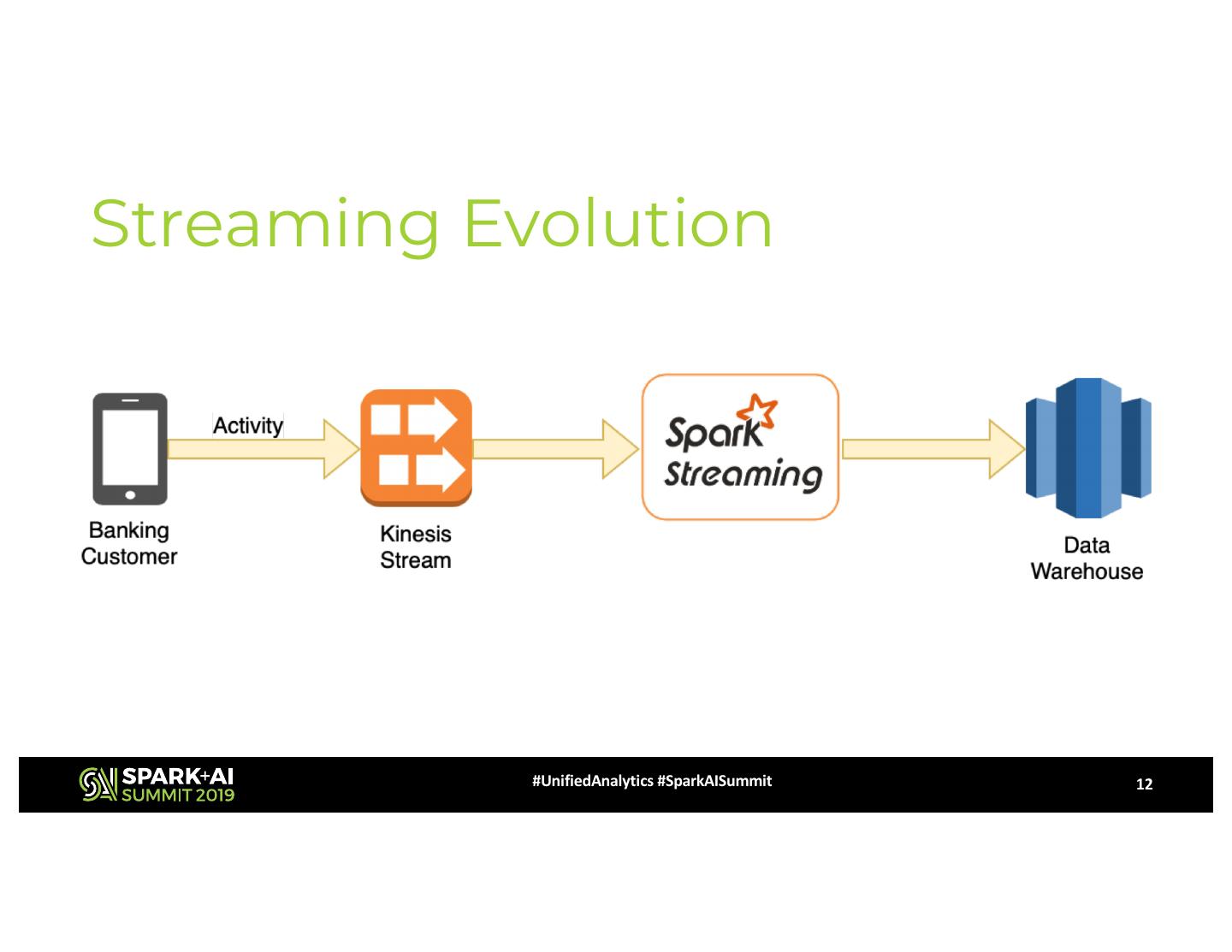 Streaming Evolution

Activity

Banking Customer

Kinesis Stream

Spark Streaming

Data Warehouse

SPARK+AI SUMMIT 2019

#UnifiedAnalytics #SparkAISummit

12